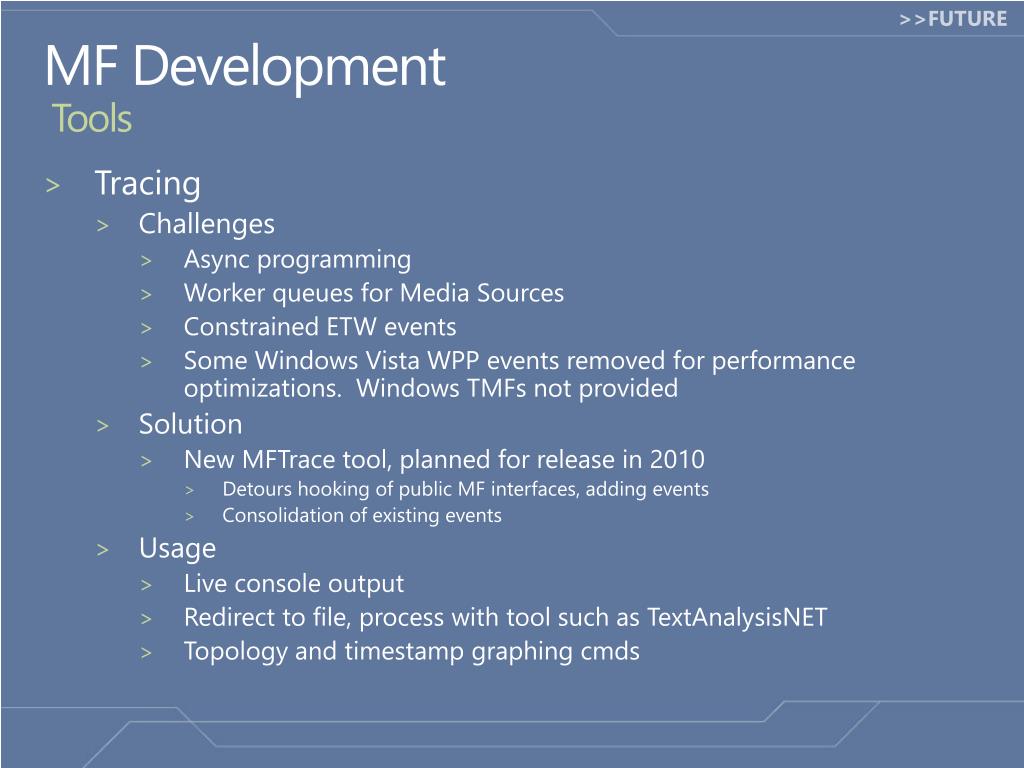 >>FUTURE

MF Development
Tools

> Tracing
> Challenges
> Async programming
> Worker queues for Media Sources
> Constrained ETW events
> Some Windows Vista WPP events removed for performance optimizations. Windows TMFs not provided
> Solution
> New MFTrace tool, planned for release in 2010
> Detours hooking of public MF interfaces, adding events
> Consolidation of existing events
> Usage
> Live console output
> Redirect to file, process with tool such as TextAnalysisNET
> Topology and timestamp graphing cmds